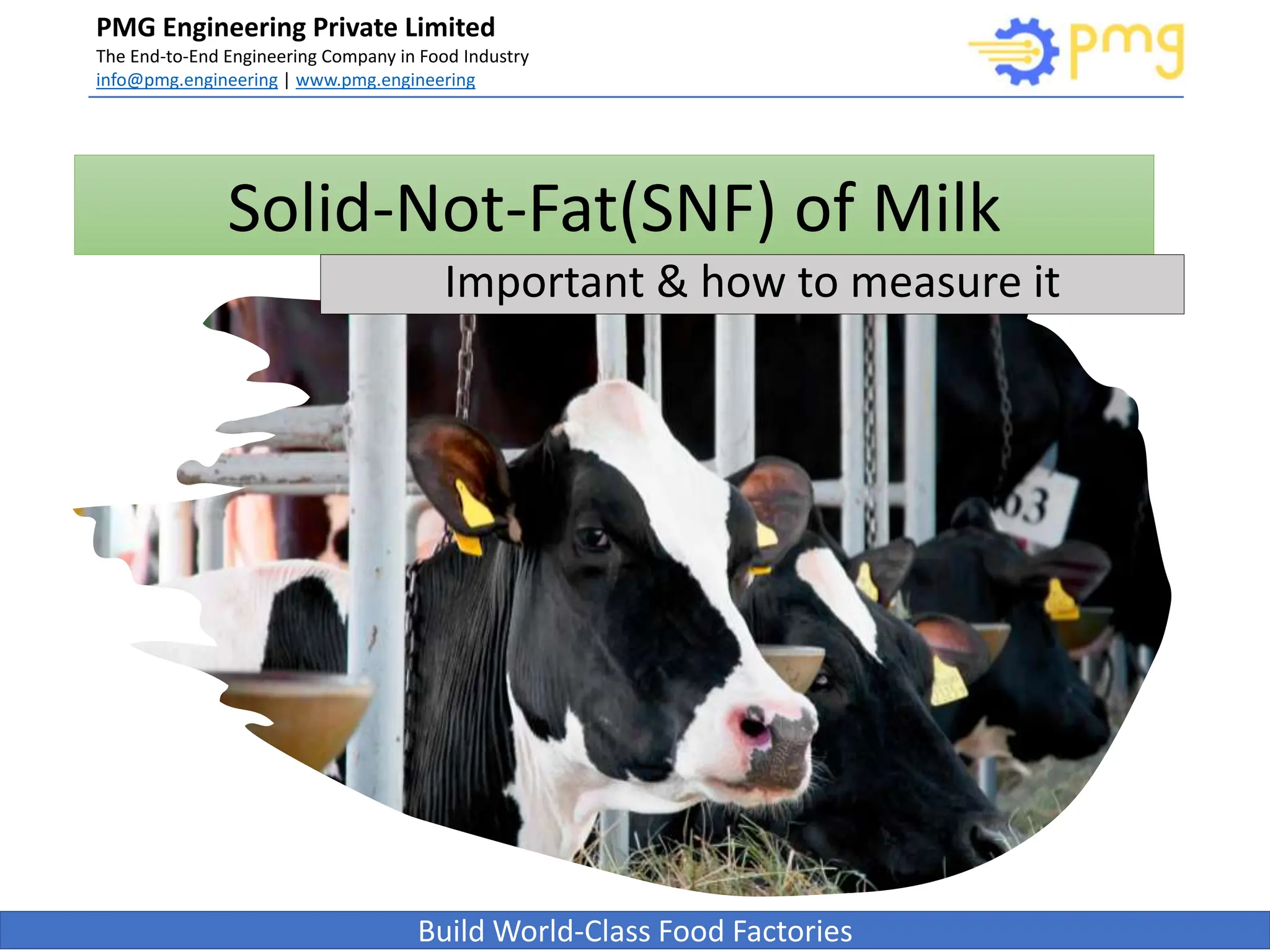 PMG Engineering Private Limited
The End-to-End Engineering Company in Food Industry
info@pmg.engineering | www.pmg.engineering

pmg

Solid-Not-Fat(SNF) of Milk

Important & how to measure it

63

Build World-Class Food Factories